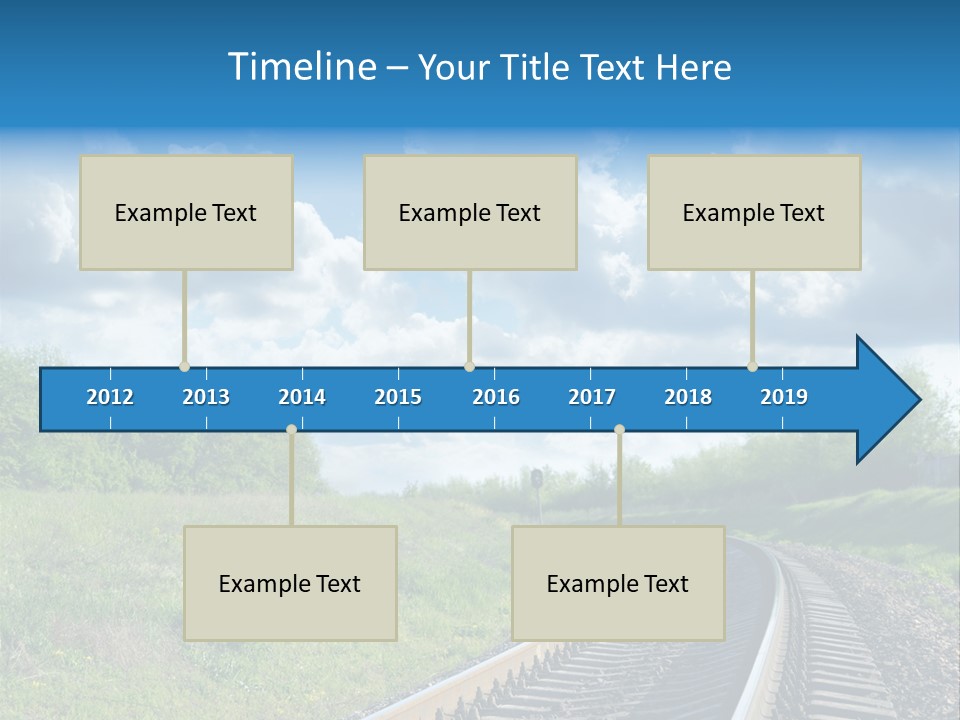 Timeline – Your Title Text Here

Example Text

Example Text

Example Text

2012 2013 2014 2015 2016 2017 2018 2019

Example Text

Example Text